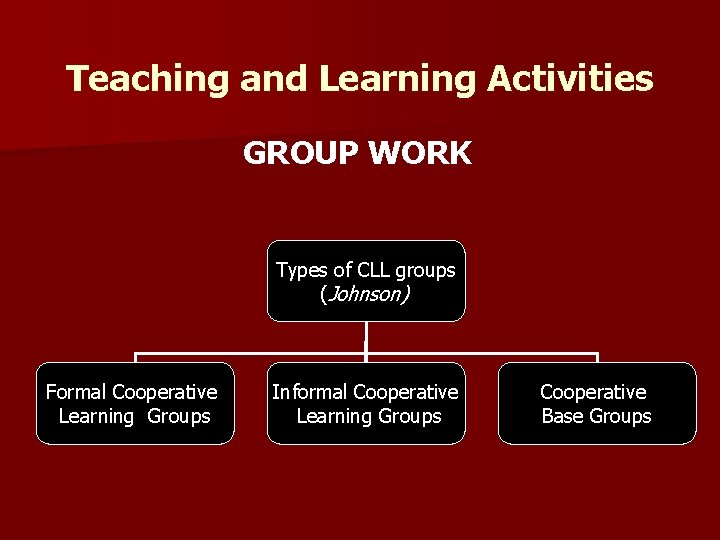 Teaching and Learning Activities

GROUP WORK

Types of CLL groups (Johnson)

Formal Cooperative Learning Groups

Informal Cooperative Learning Groups

Cooperative Base Groups